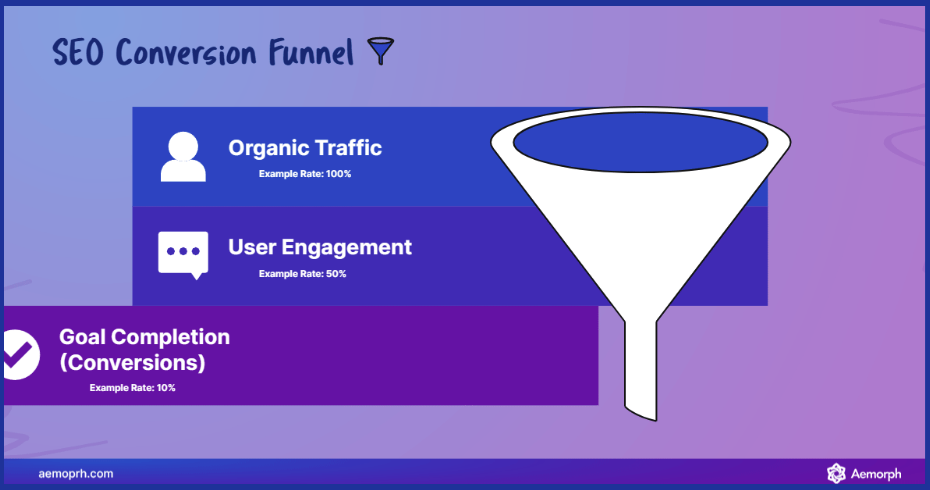 SEO Conversion Funnel

Organic Traffic
Example Rate: 100%

User Engagement
Example Rate: 50%

Goal Completion (Conversions)
Example Rate: 10%

aemoprh.com

Aemorph